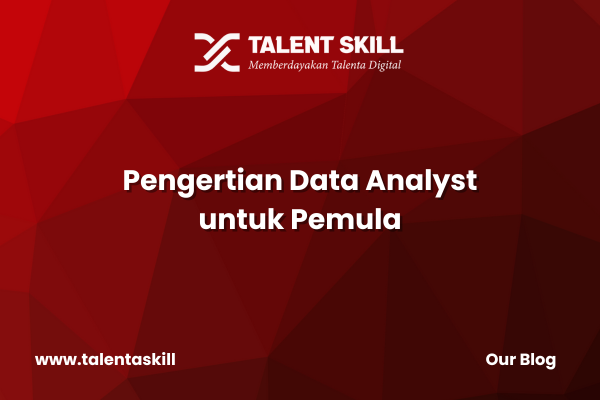 TALENT SKILL
Memberdayakan Talenta Digital

Pengertian Data Analyst untuk Pemula

www.talentaskill

Our Blog